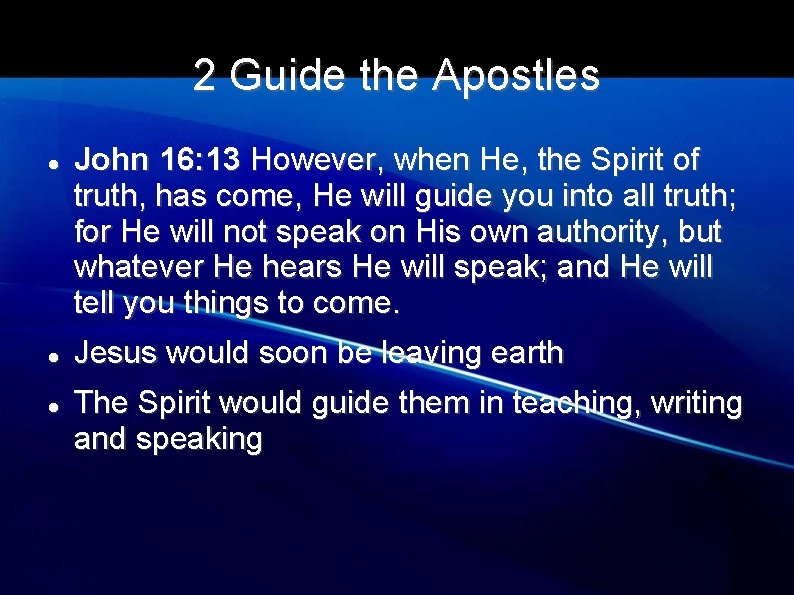 2 Guide the Apostles

- John 16:13 However, when He, the Spirit of truth, has come, He will guide you into all truth; for He will not speak on His own authority, but whatever He hears He will speak; and He will tell you things to come.
- Jesus would soon be leaving earth
- The Spirit would guide them in teaching, writing and speaking